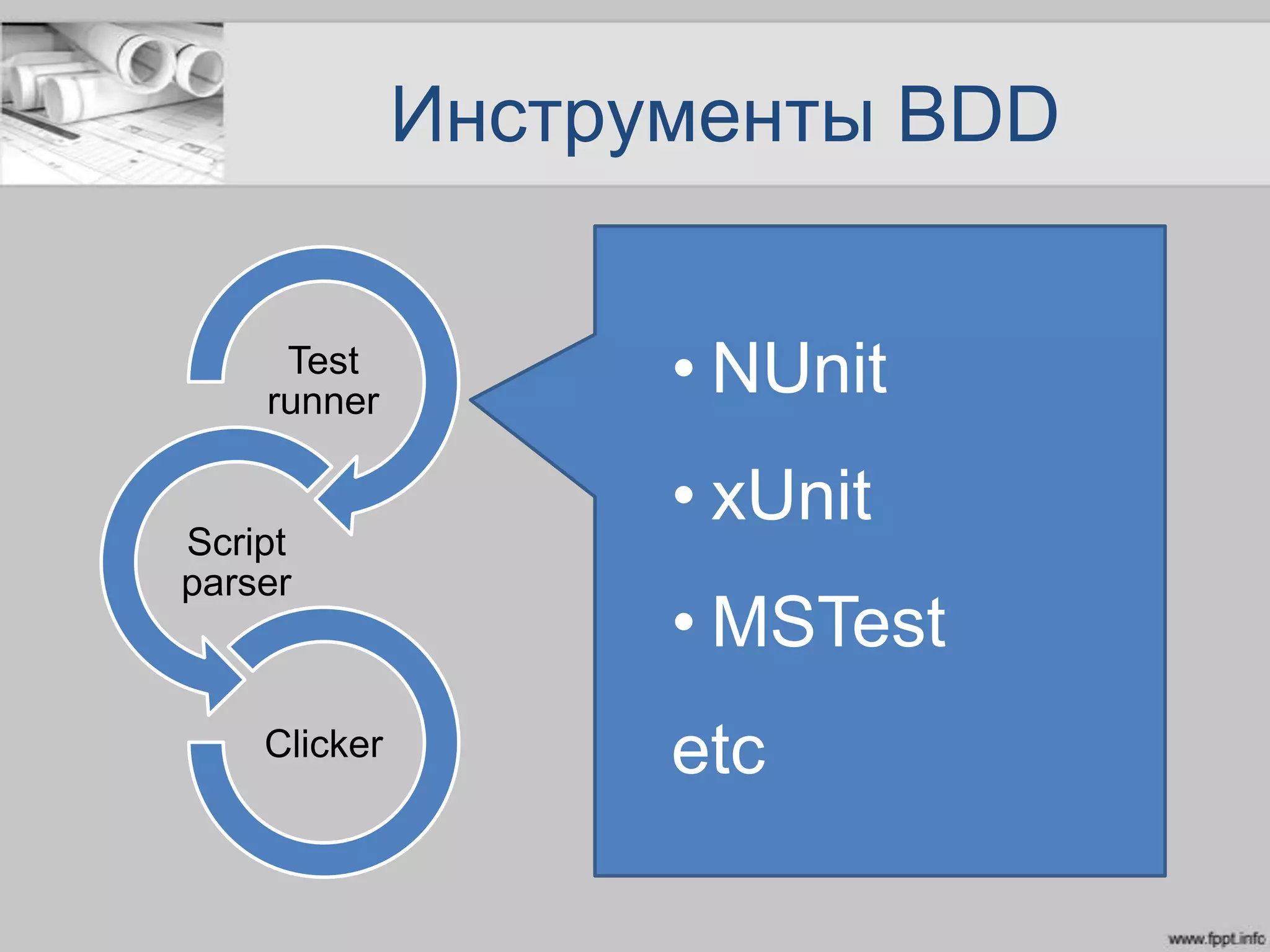 Инструменты BDD

Test runner

Script parser

Clicker

• NUnit
• xUnit
• MSTest
etc

www.fppt.info